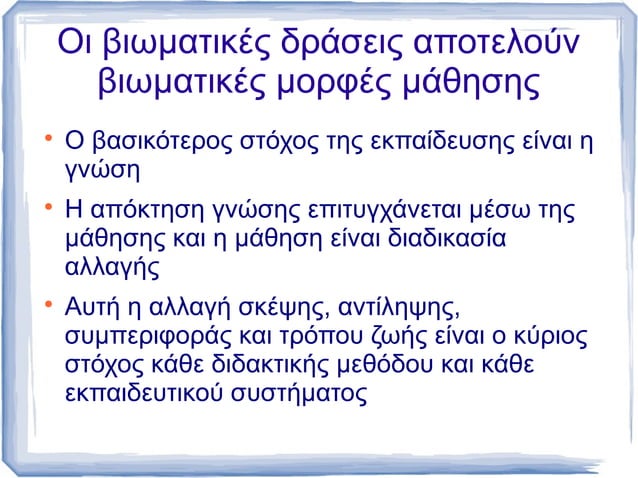 Οι βιωματικές δράσεις αποτελούν βιωματικές μορφές μάθησης

• Ο βασικότερος στόχος της εκπαίδευσης είναι η γνώση

• Η απόκτηση γνώσης επιτυγχάνεται μέσω της μάθησης και η μάθηση είναι διαδικασία αλλαγής

• Αυτή η αλλαγή σκέψης, αντίληψης, συμπεριφοράς και τρόπου ζωής είναι ο κύριος στόχος κάθε διδακτικής μεθόδου και κάθε εκπαιδευτικού συστήματος